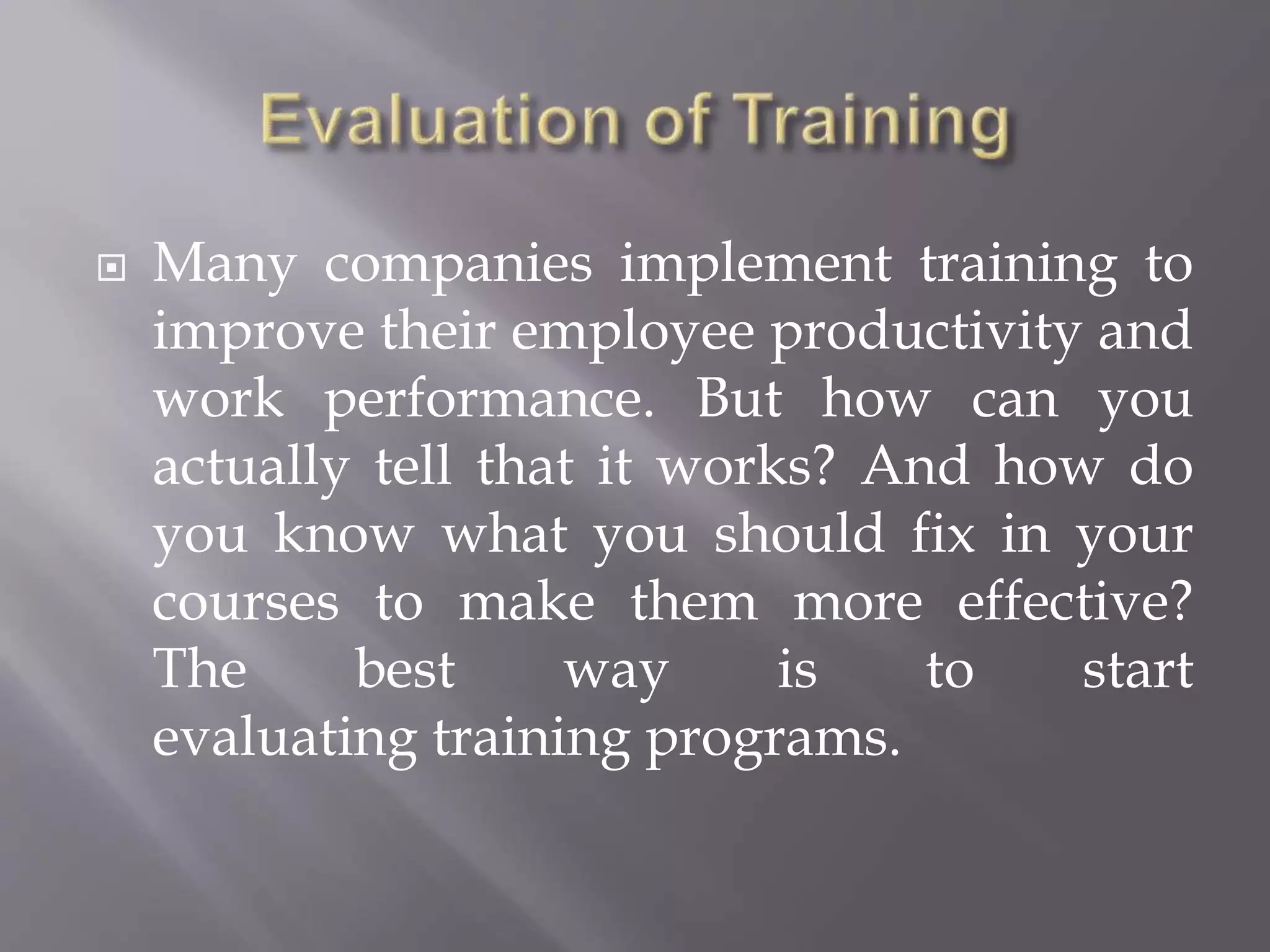 Evaluation of Training

Many companies implement training to improve their employee productivity and work performance. But how can you actually tell that it works? And how do you know what you should fix in your courses to make them more effective? The best way is to start evaluating training programs.